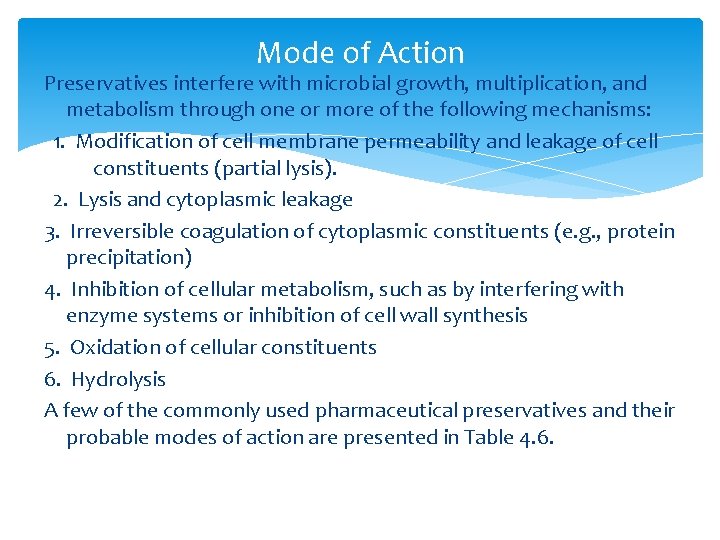 Mode of Action

Preservatives interfere with microbial growth, multiplication, and metabolism through one or more of the following mechanisms:

1. Modification of cell membrane permeability and leakage of cell constituents (partial lysis).

2. Lysis and cytoplasmic leakage

3. Irreversible coagulation of cytoplasmic constituents (e.g., protein precipitation)

4. Inhibition of cellular metabolism, such as by interfering with enzyme systems or inhibition of cell wall synthesis

5. Oxidation of cellular constituents

6. Hydrolysis

A few of the commonly used pharmaceutical preservatives and their probable modes of action are presented in Table 4.6.